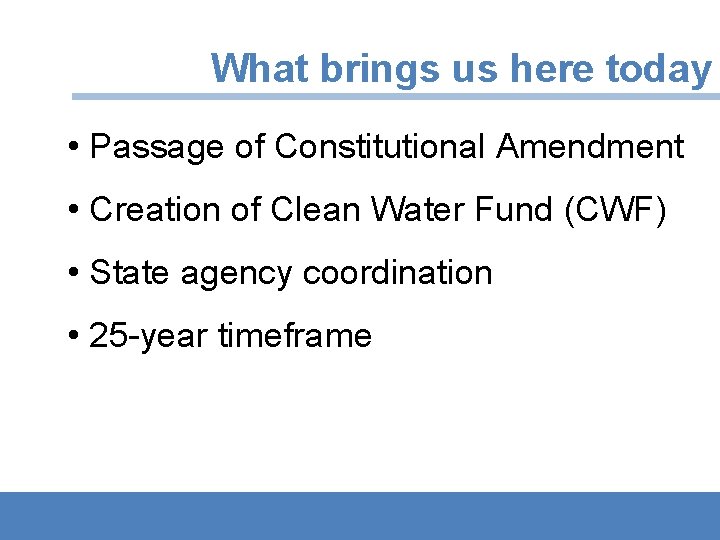 What brings us here today

• Passage of Constitutional Amendment

• Creation of Clean Water Fund (CWF)

• State agency coordination

• 25-year timeframe